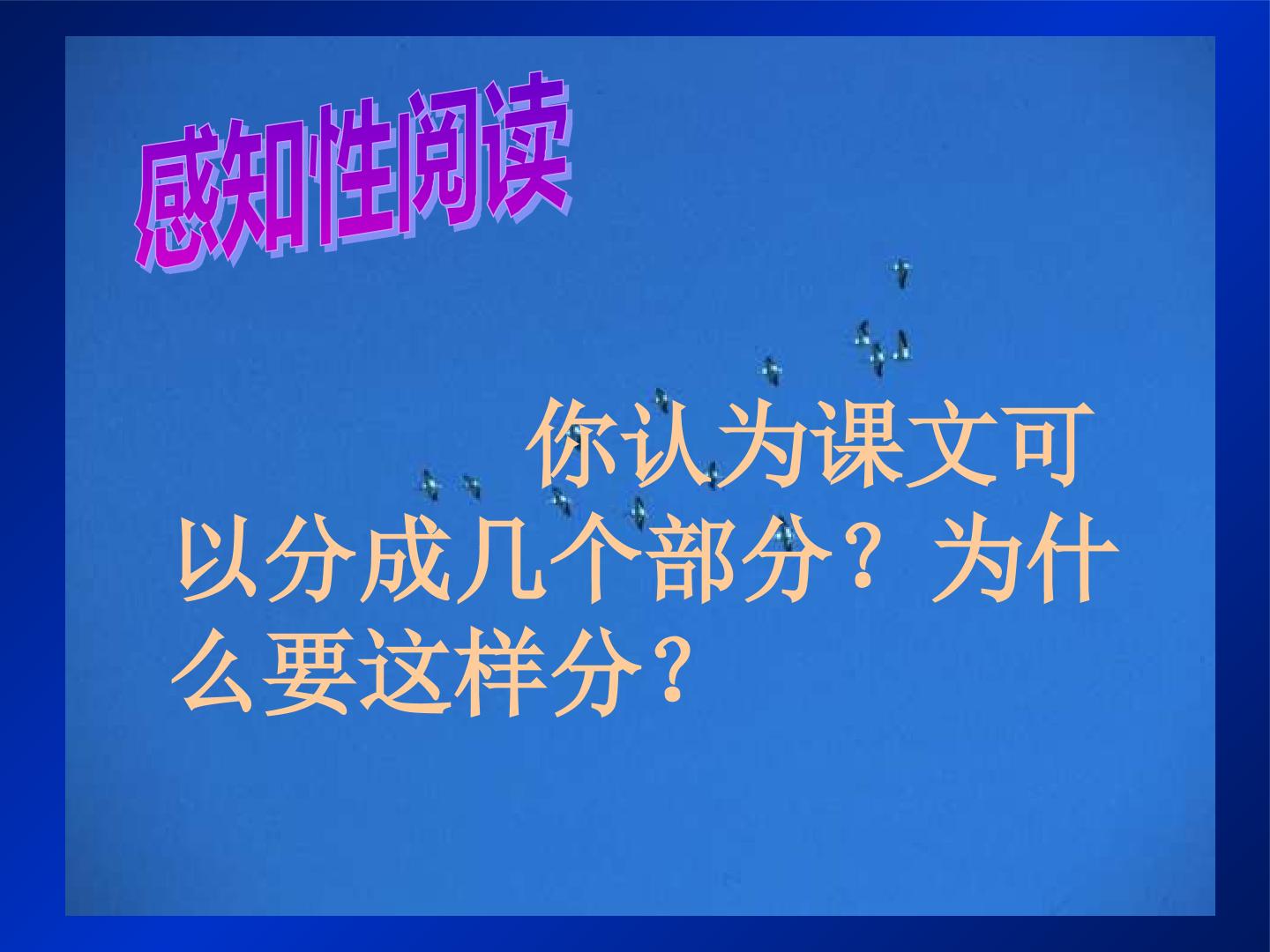 感知性阅读

你认为课文可以分成几个部分？为什么要这样分？